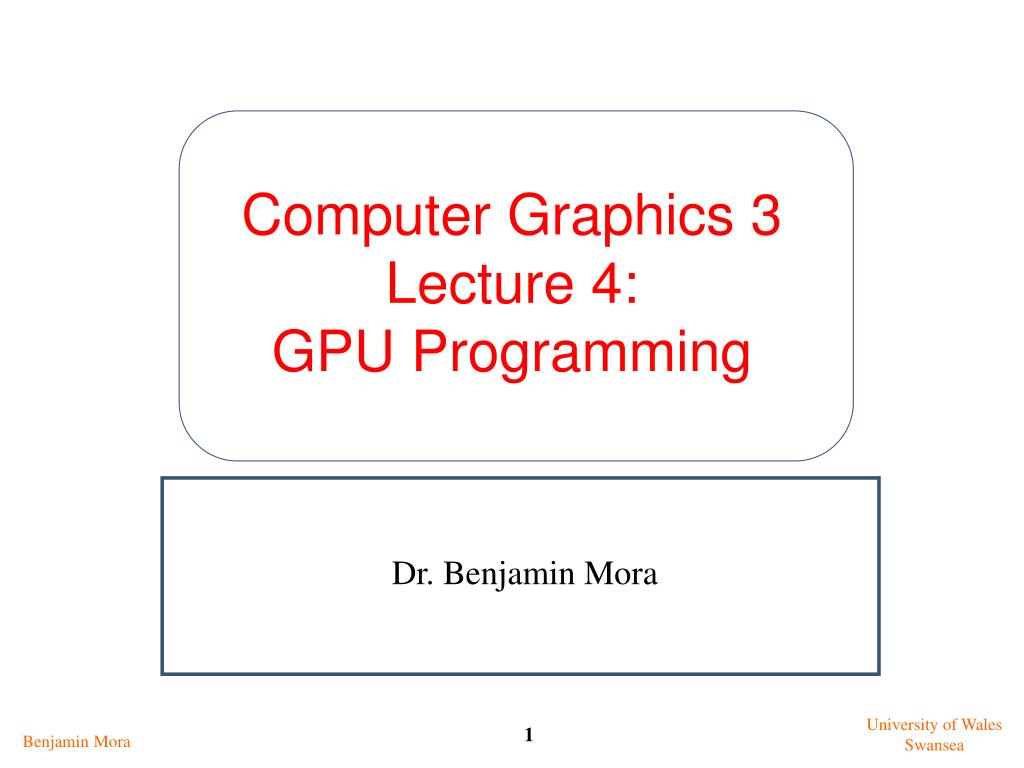 Computer Graphics 3
Lecture 4:
GPU Programming

Dr. Benjamin Mora

Benjamin Mora

1

University of Wales
Swansea